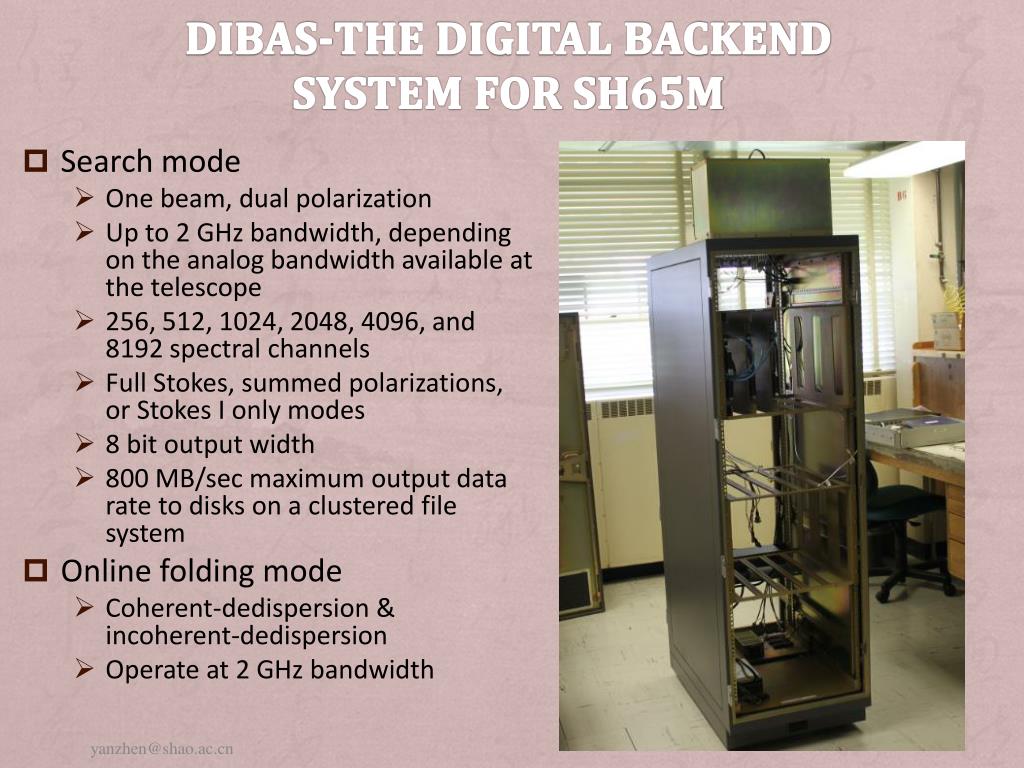 DIBAS-THE DIGITAL BACKEND SYSTEM FOR SH65M

Search mode

One beam, dual polarization

Up to 2 GHz bandwidth, depending on the analog bandwidth available at the telescope

256, 512, 1024, 2048, 4096, and 8192 spectral channels

Full Stokes, summed polarizations, or Stokes I only modes

8 bit output width

800 MB/sec maximum output data rate to disks on a clustered file system

Online folding mode

Coherent-dedispersion & incoherent-dedispersion

Operate at 2 GHz bandwidth

yanzhen@shao.ac.cn